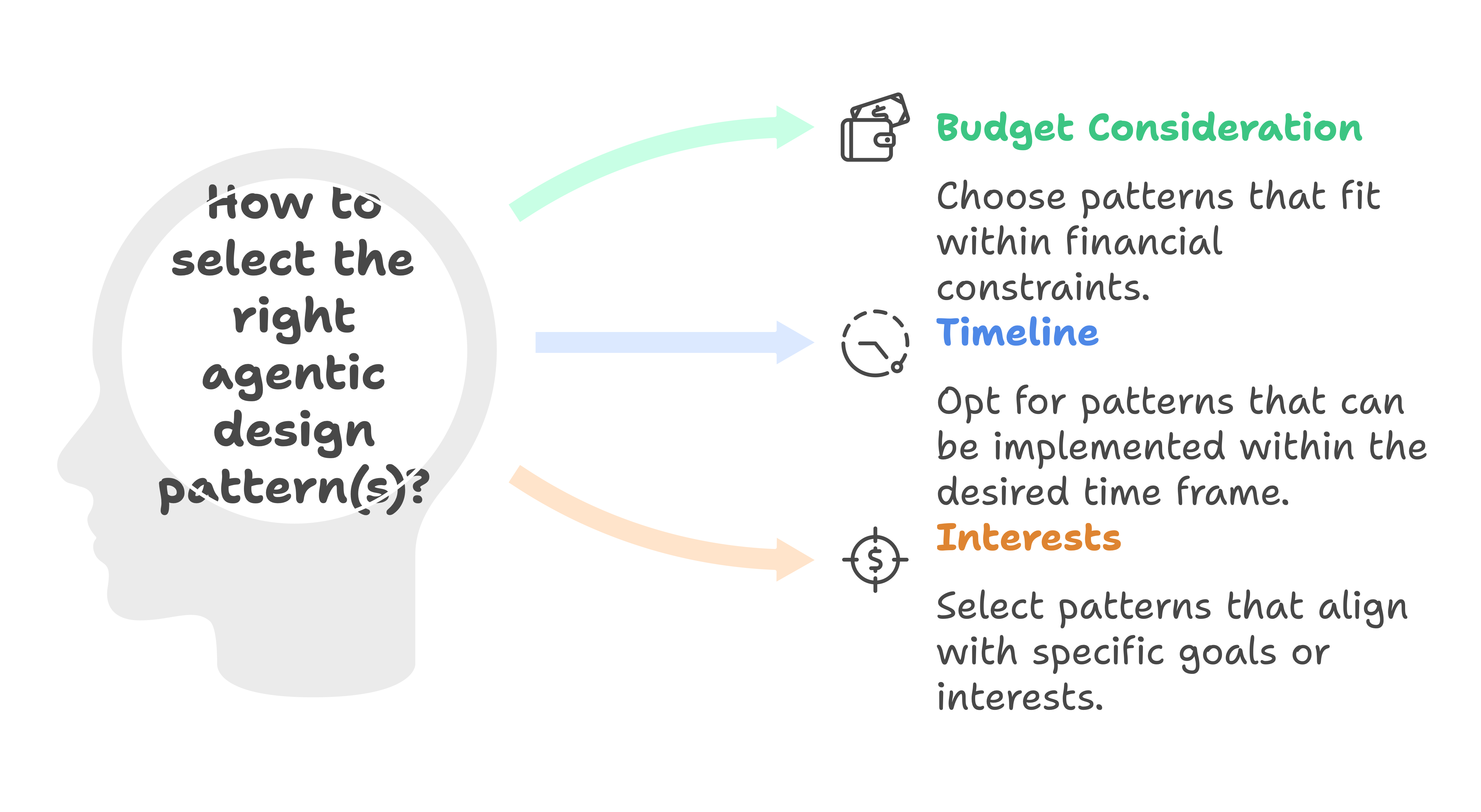 How to select the right agentic design pattern(s)?

Budget Consideration

Choose patterns that fit within financial constraints.

Timeline

Opt for patterns that can be implemented within the desired time frame.

Interests

Select patterns that align with specific goals or interests.